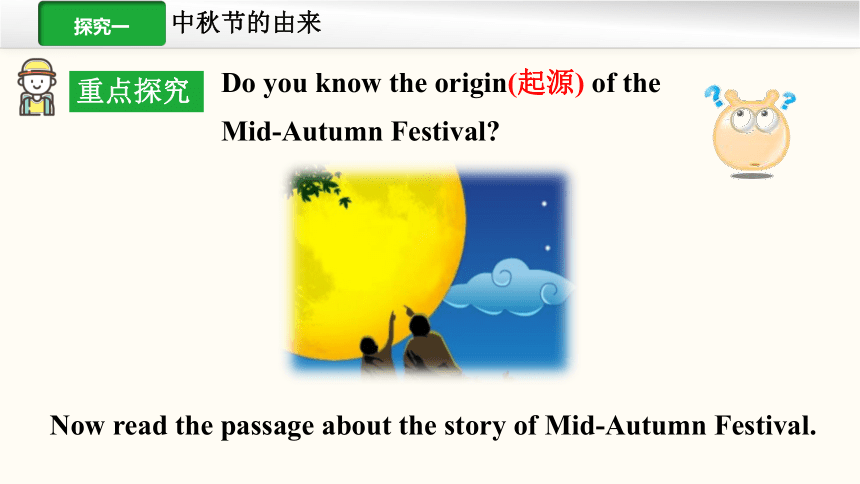 探究一 中秋节的由来

重点探究 Do you know the origin(起源) of the Mid-Autumn Festival?

Now read the passage about the story of Mid-Autumn Festival.